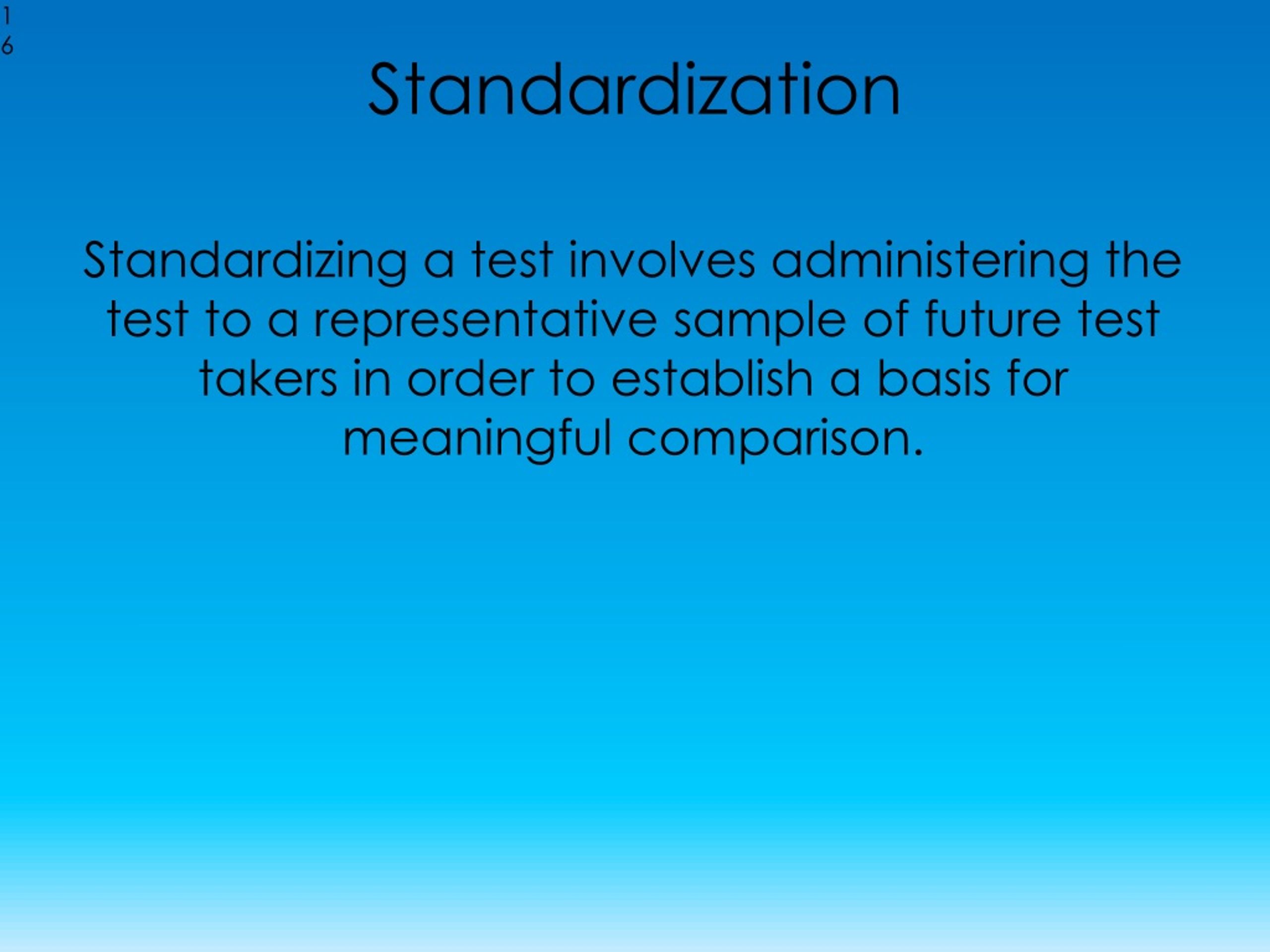 16

Standardization

Standardizing a test involves administering the test to a representative sample of future test takers in order to establish a basis for meaningful comparison.